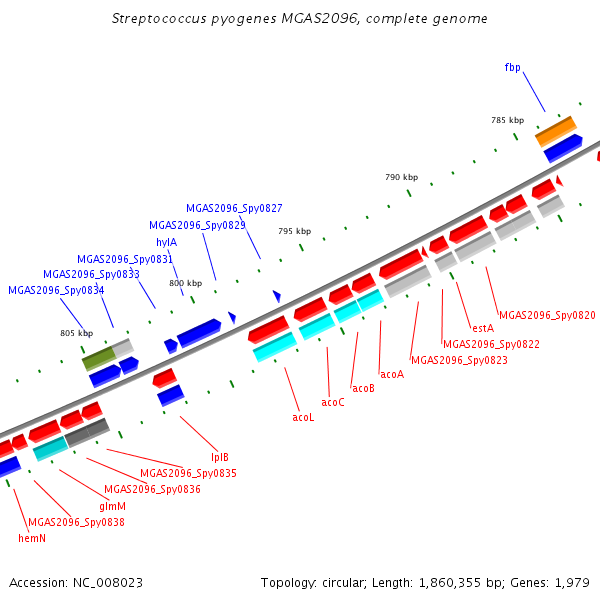 Streptococcus pyogenes MGAS2096, complete genome

fbp

785 kbp

790 kbp

MGAS2096_Spy0827

MGAS2096_Spy0829

795 kbp

hylA

MGAS2096_Spy0831

MGAS2096_Spy0833

800 kbp

MGAS2096_Spy0834

805 kbp

MGAS2096_Spy0820

estA

MGAS2096_Spy0822

MGAS2096_Spy0823

acoA

acoB

acoC

acoL

lplB

MGAS2096_Spy0835

MGAS2096_Spy0836

glmM

MGAS2096_Spy0838

hemN

Accession: NC_008023

Topology: circular; Length: 1,860,355 bp; Genes: 1,979